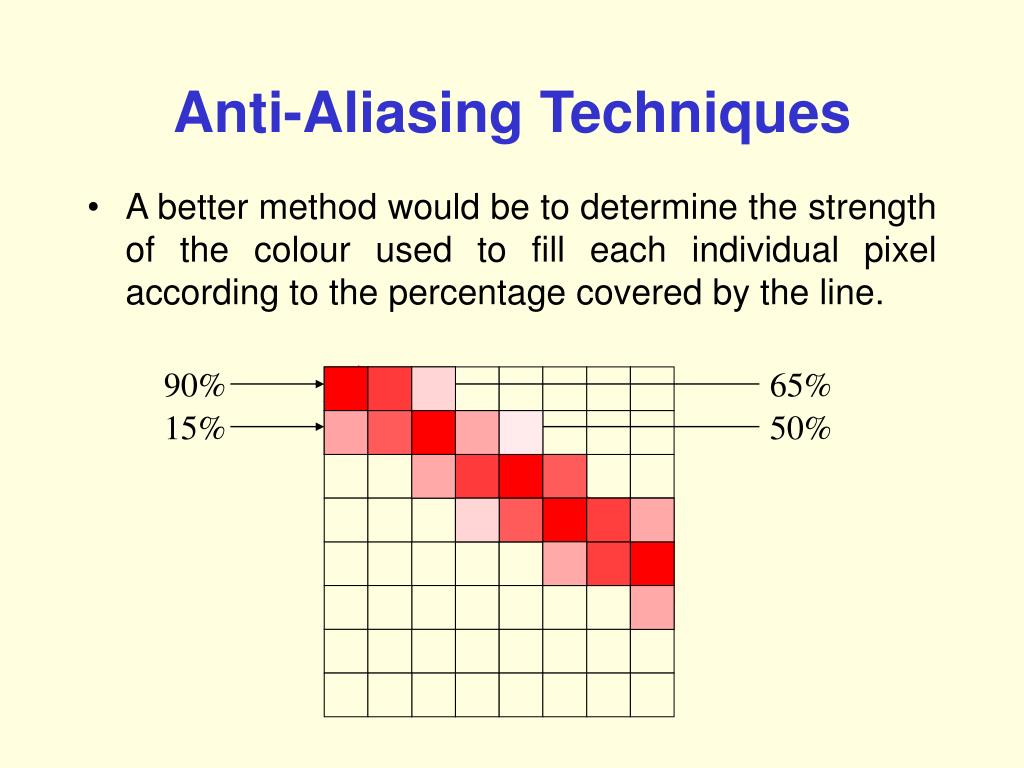 Anti-Aliasing Techniques

• A better method would be to determine the strength of the colour used to fill each individual pixel according to the percentage covered by the line.

90%
15%
65%
50%